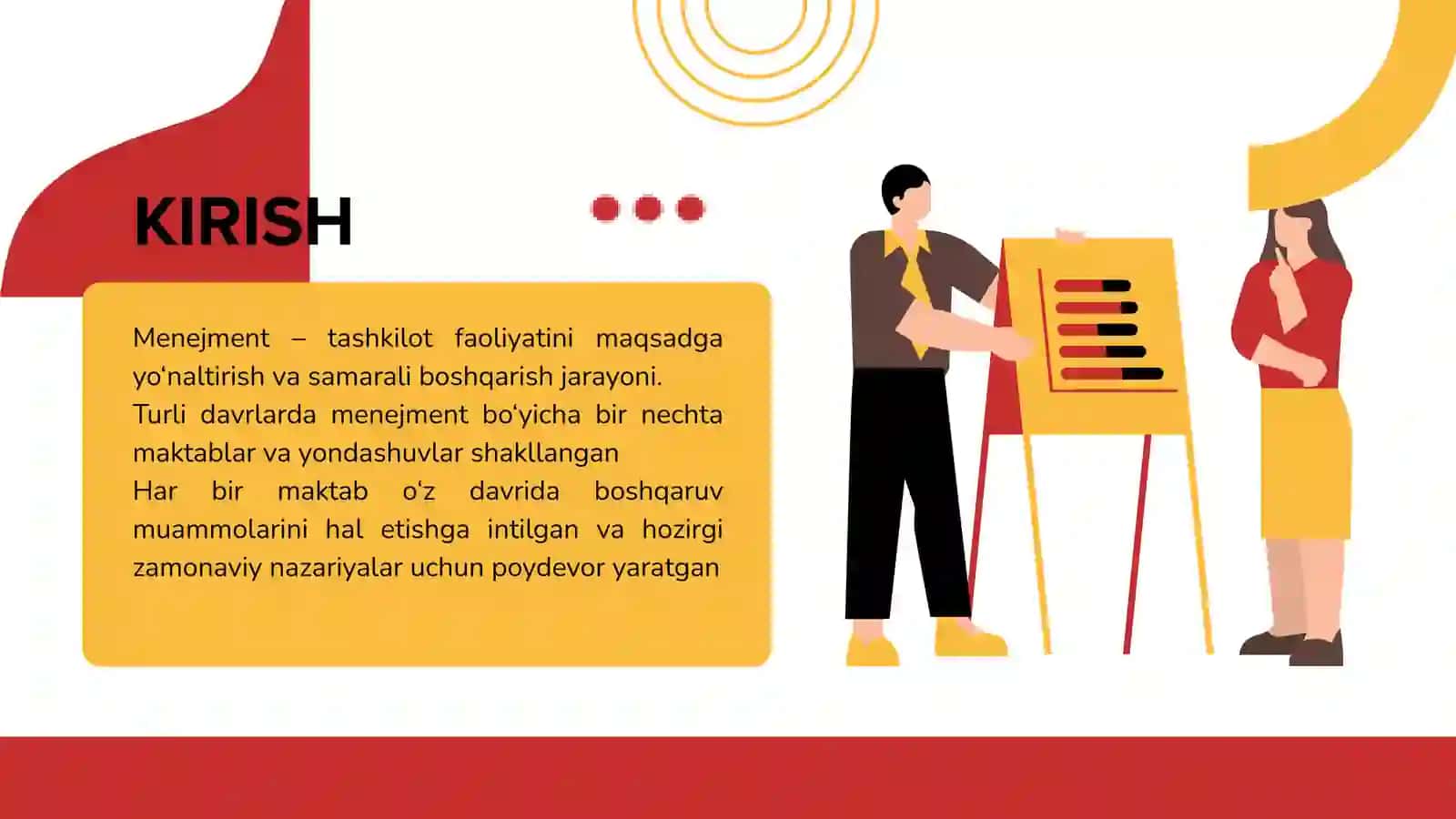 KIRISH

Menejment – tashkilot faoliyatini maqsadga yo'naltirish va samarali boshqarish jarayoni.

Turli davrlarda menejment bo'yicha bir nechta maktablar va yondashuvlar shakllangan

Har bir maktab o'z davrida boshqaruv muammolarini hal etishga intilgan va hozirgi zamonaviy nazariyalar uchun poydevor yaratgan